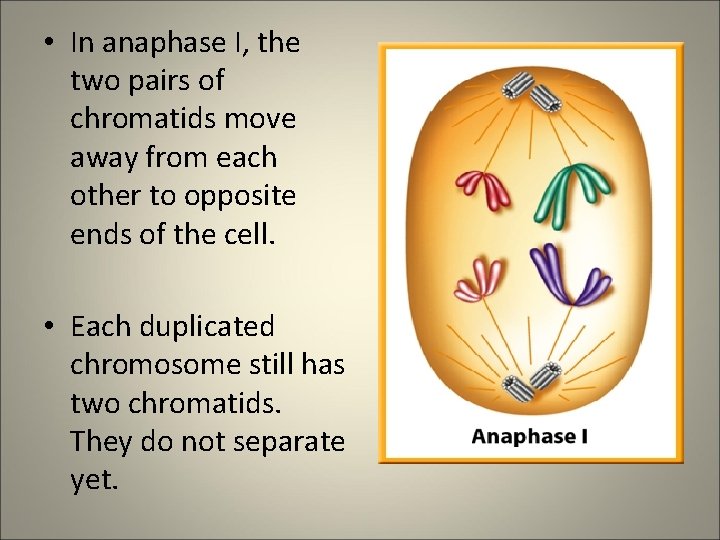 • In anaphase I, the two pairs of chromatids move away from each other to opposite ends of the cell.

• Each duplicated chromosome still has two chromatids. They do not separate yet.

Anaphase I